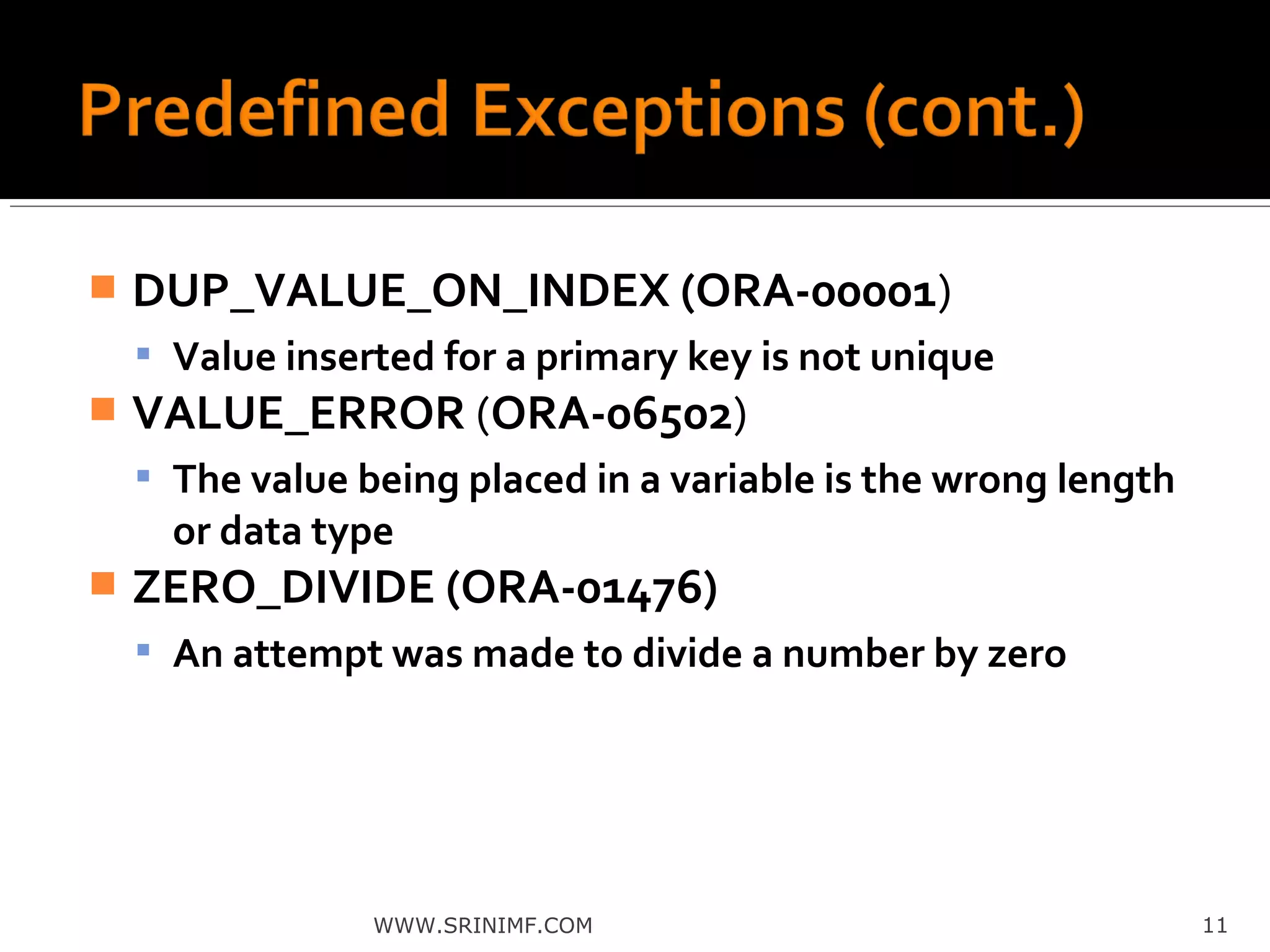 Predefined Exceptions (cont.)

DUP_VALUE_ON_INDEX (ORA-00001)

Value inserted for a primary key is not unique

VALUE_ERROR (ORA-06502)

The value being placed in a variable is the wrong length or data type

ZERO_DIVIDE (ORA-01476)

An attempt was made to divide a number by zero

WWW.SRINIMF.COM

11